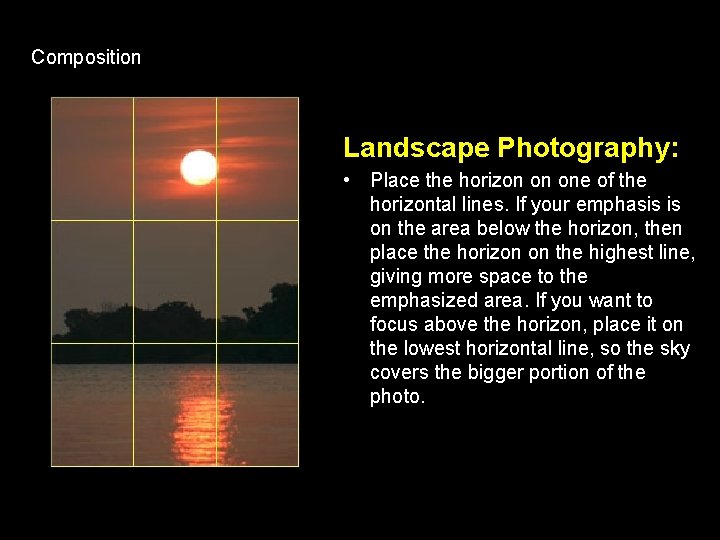 Composition

Landscape Photography:

• Place the horizon on one of the horizontal lines. If your emphasis is on the area below the horizon, then place the horizon on the highest line, giving more space to the emphasized area. If you want to focus above the horizon, place it on the lowest horizontal line, so the sky covers the bigger portion of the photo.